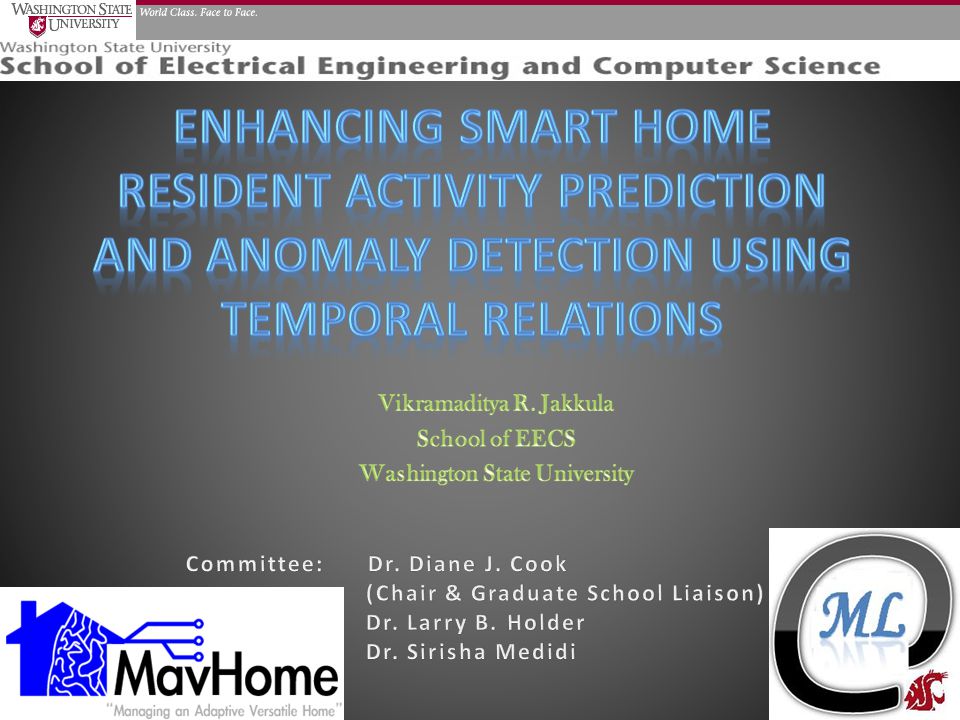 WASHINGTON STATE UNIVERSITY World Class. Face to Face.

Washington State University
School of Electrical Engineering and Computer Science

ENHANCING SMART HOME RESIDENT ACTIVITY PREDICTION AND ANOMALY DETECTION USING TEMPORAL RELATIONS

Vikramaditya R. Jakkula
School of EECS
Washington State University

Committee: Dr. Diane J. Cook
(Chair & Graduate School Liaison)
Dr. Larry B. Holder
Dr. Sirisha Medidi

MavHome
"Managing an Adaptive Versatile Home"

ML